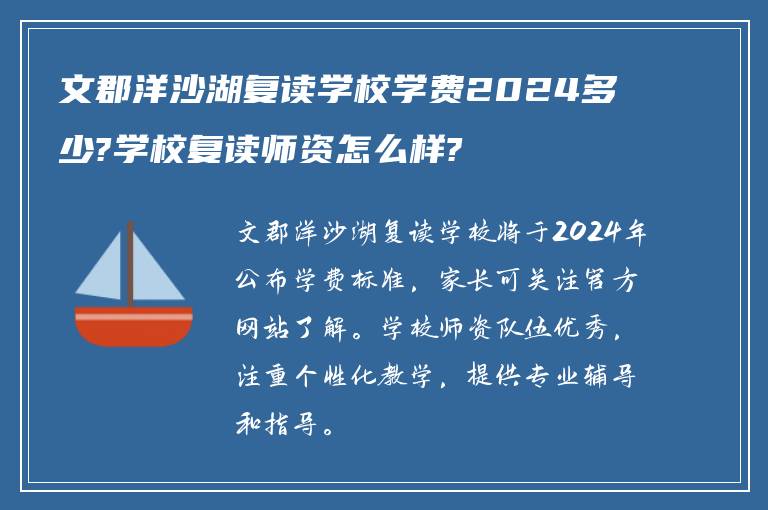 文郡洋沙湖复读学校学费2024多少?学校复读师资怎么样?

文郡洋沙湖复读学校将于2024年公布学费标准，家长可关注官方网站了解。学校师资队伍优秀，注重个性化教学，提供专业辅导和指导。